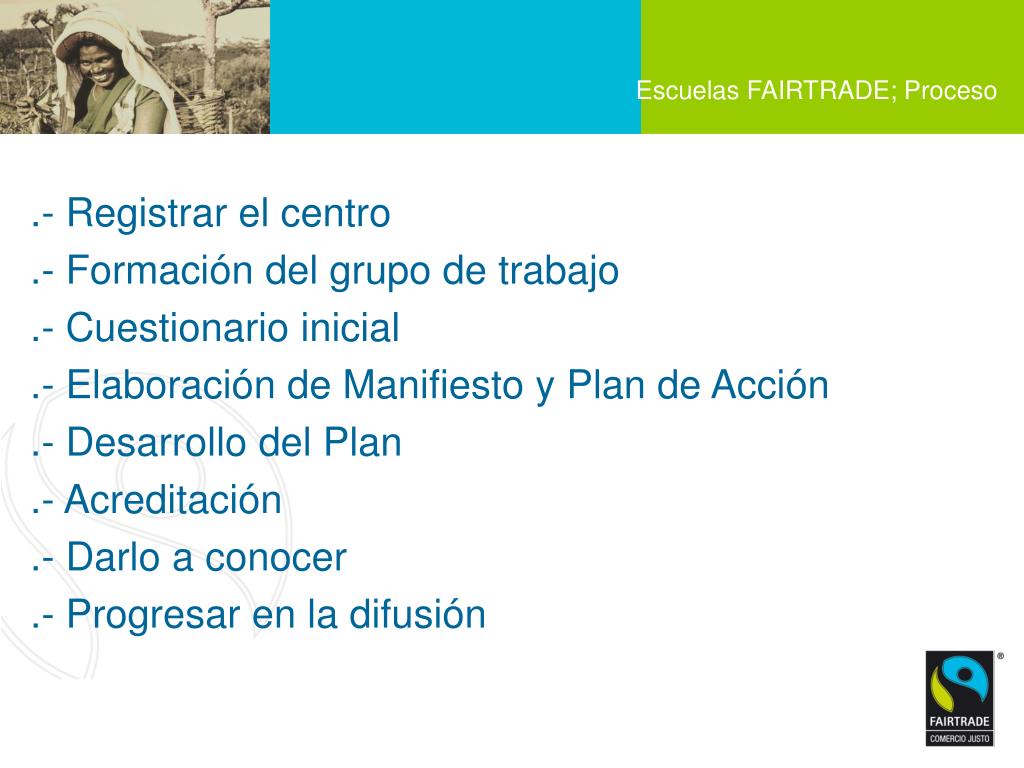 Escuelas FAIRTRADE; Proceso

.- Registrar el centro
.- Formación del grupo de trabajo
.- Cuestionario inicial
.- Elaboración de Manifiesto y Plan de Acción
.- Desarrollo del Plan
.- Acreditación
.- Darlo a conocer
.- Progresar en la difusión

®
FAIRTRADE
COMERCIO JUSTO